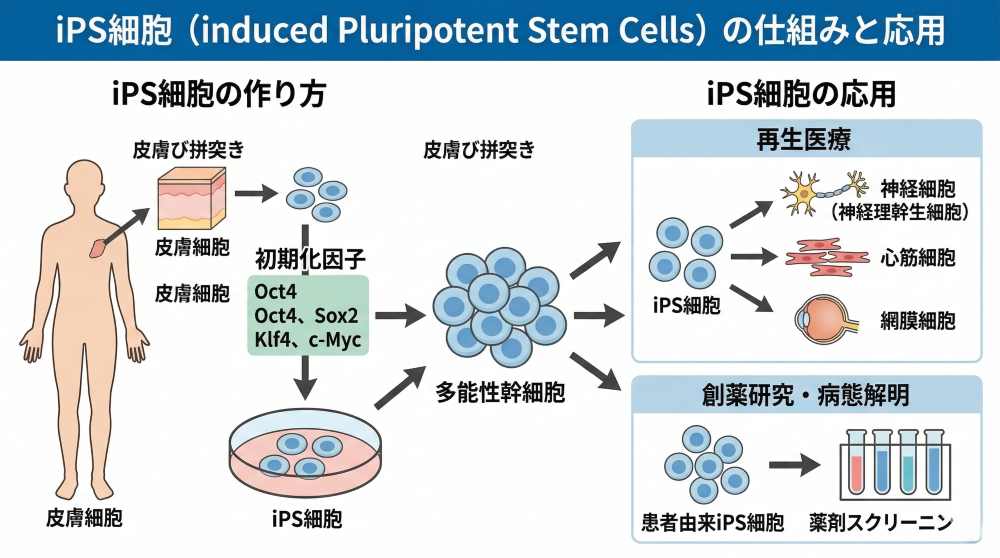 iPS細胞（induced Pluripotent Stem Cells）の仕組みと応用

iPS細胞の作り方

皮膚び拼突き

皮膚細胞

皮膚細胞

初期化因子

Oct4
Oct4、Sox2
Klf4、c-Myc

皮膚細胞

iPS細胞

皮膚び拼突き

多能性幹細胞

iPS細胞の応用

再生医療

iPS細胞

神経細胞
（神経理幹生細胞）

心筋細胞

網膜細胞

創薬研究・病態解明

患者由来iPS細胞

薬剤スクリーニン